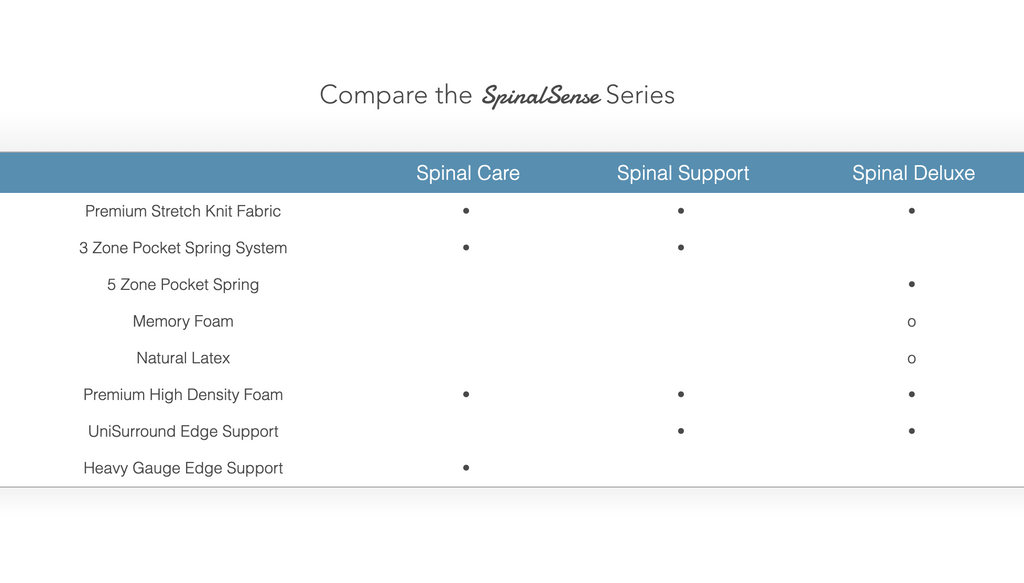 Compare the SpinalSense Series

| | Spinal Care | Spinal Support | Spinal Deluxe |
|---|---|---|---|
| Premium Stretch Knit Fabric | • | • | • |
| 3 Zone Pocket Spring System | • | • | |
| 5 Zone Pocket Spring | | | • |
| Memory Foam | | | o |
| Natural Latex | | | o |
| Premium High Density Foam | • | • | • |
| UniSurround Edge Support | | • | • |
| Heavy Gauge Edge Support | • | | |